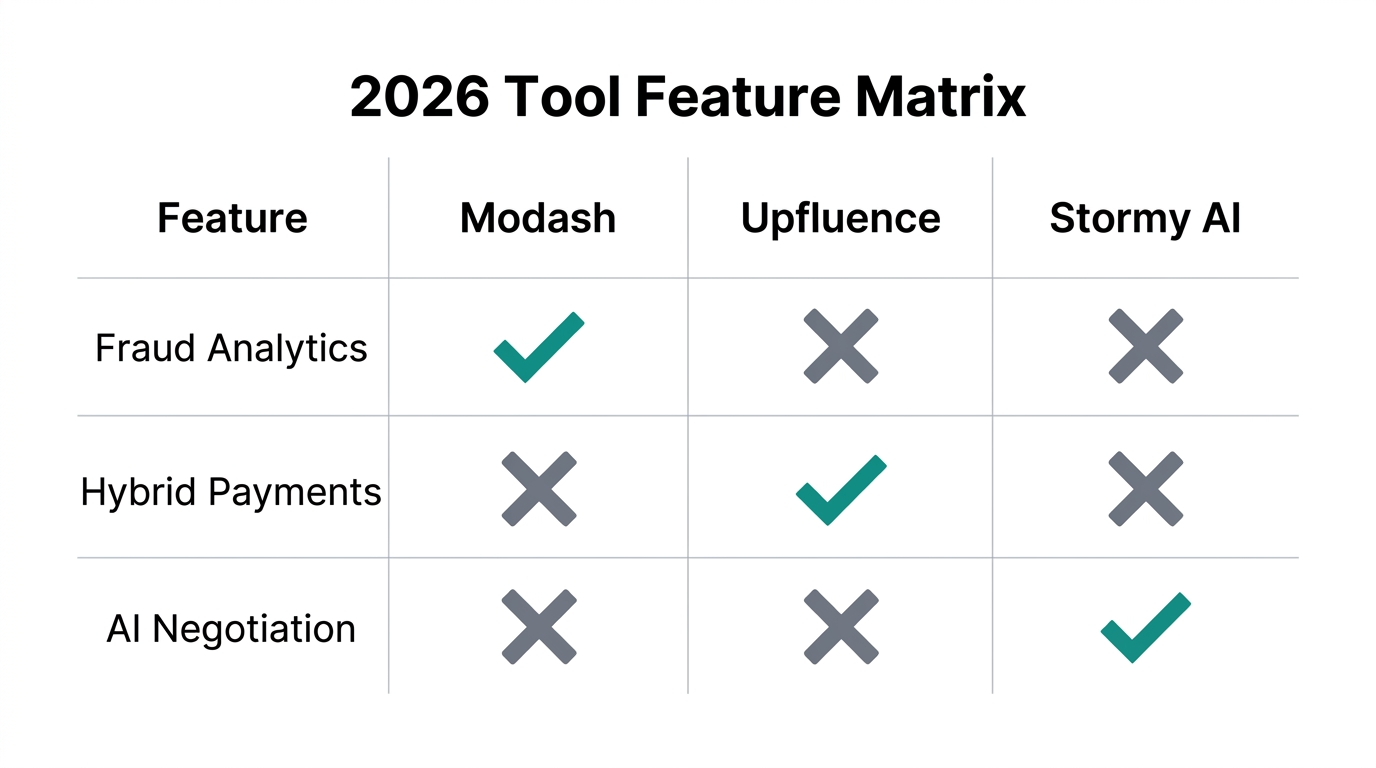 2026 Tool Feature Matrix

| Feature | Modash | Upfluence | Stormy AI |
|---|---|---|---|
| Fraud Analytics | ✓ | ✗ | ✗ |
| Hybrid Payments | ✗ | ✓ | ✗ |
| AI Negotiation | ✗ | ✗ | ✓ |